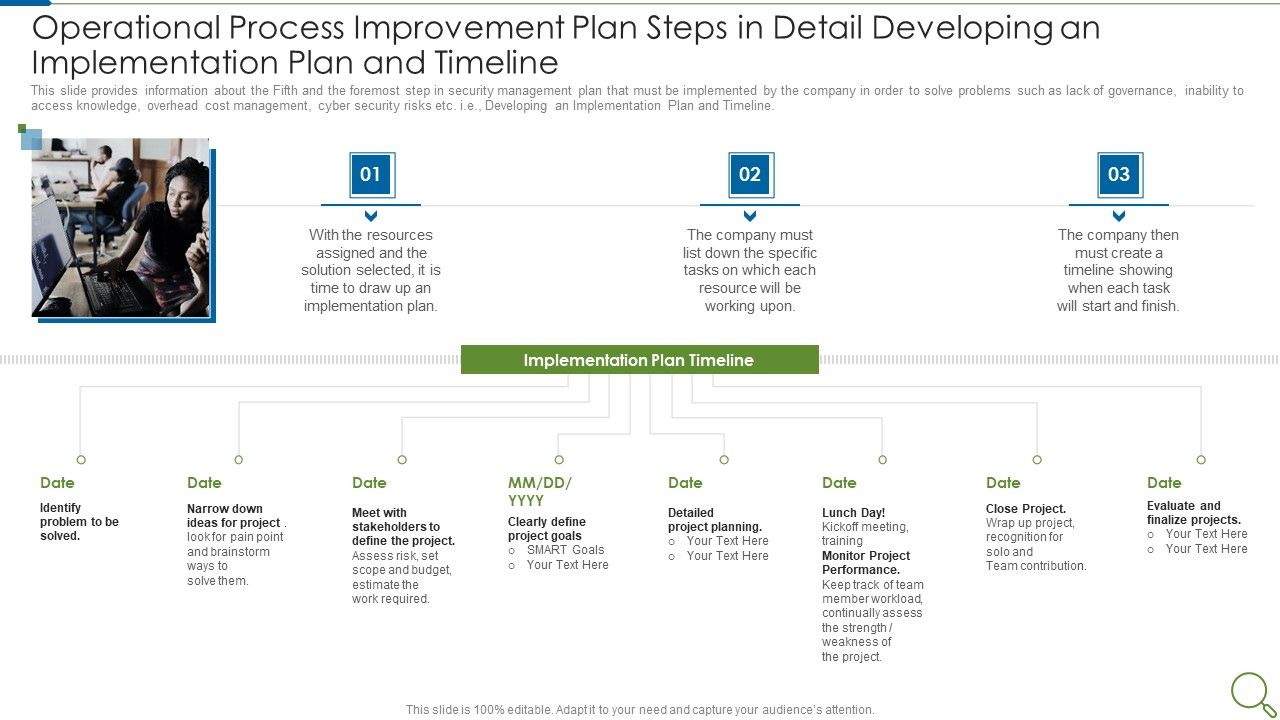 Operational Process Improvement Plan Steps in Detail Developing an Implementation Plan and Timeline

This slide provides information about the Fifth and the foremost step in security management plan that must be implemented by the company in order to solve problems such as lack of governance, inability to access knowledge, overhead cost management, cyber security risks etc. i.e., Developing an Implementation Plan and Timeline.

01

With the resources assigned and the solution selected, it is time to draw up an implementation plan.

02

The company must list down the specific tasks on which each resource will be working upon.

03

The company then must create a timeline showing when each task will start and finish.

Implementation Plan Timeline

Date

Identify problem to be solved.

Date

Narrow down ideas for project . look for pain point and brainstorm ways to solve them.

Date

Meet with stakeholders to define the project. Assess risk, set scope and budget, estimate the work required.

MM/DD/ YYYY

Clearly define project goals
○ SMART Goals
○ Your Text Here

Date

Detailed project planning.
○ Your Text Here
○ Your Text Here

Date

Lunch Day! Kickoff meeting, training
Monitor Project Performance. Keep track of team member workload, continually assess the strength / weakness of the project.

Date

Close Project. Wrap up project, recognition for solo and Team contribution.

Date

Evaluate and finalize projects.
○ Your Text Here
○ Your Text Here

This slide is 100% editable. Adapt it to your need and capture your audience's attention.